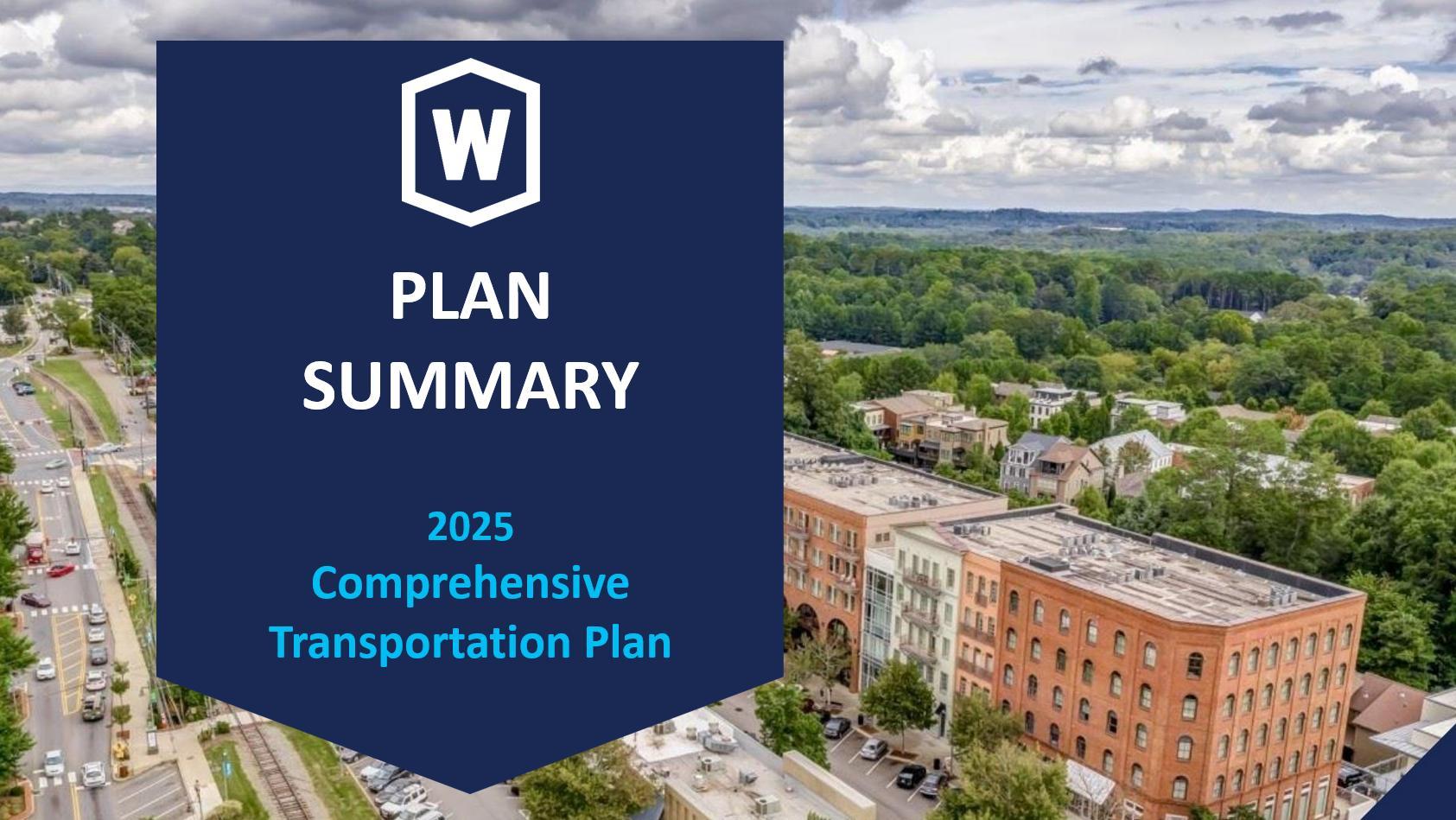 W

PLAN SUMMARY

2025
Comprehensive
Transportation Plan